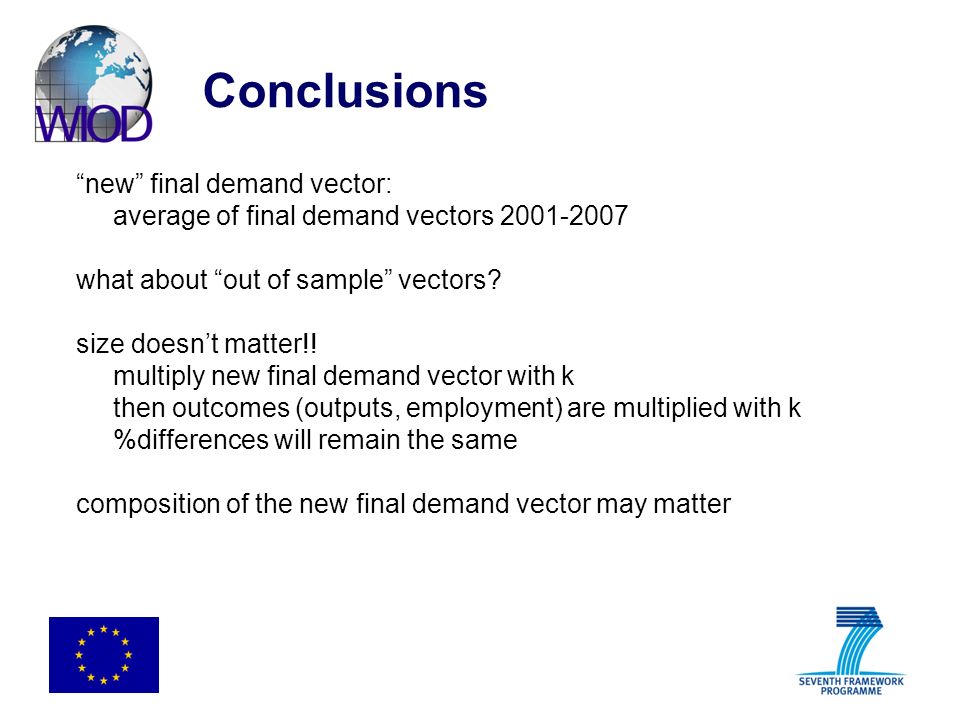 WIOD

Conclusions

“new” final demand vector:
average of final demand vectors 2001-2007

what about “out of sample” vectors?

size doesn’t matter!!
multiply new final demand vector with k
then outcomes (outputs, employment) are multiplied with k
%differences will remain the same

composition of the new final demand vector may matter

SEVENTH FRAMEWORK PROGRAMME